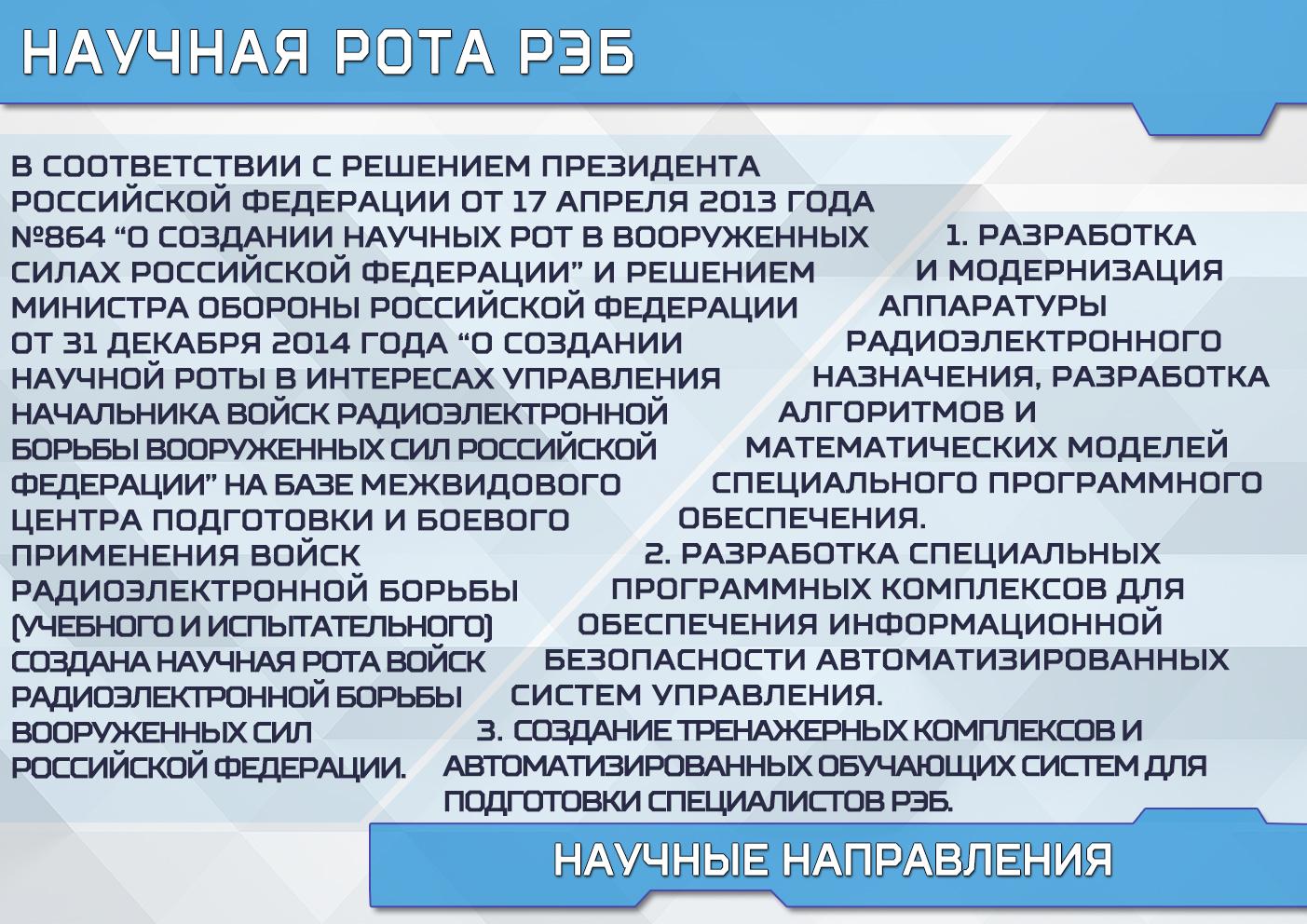 НАУЧНАЯ РОТА РЭБ

В СООТВЕТСТВИИ С РЕШЕНИЕМ ПРЕЗИДЕНТА РОССИЙСКОЙ ФЕДЕРАЦИИ ОТ 17 АПРЕЛЯ 2013 ГОДА №864 “О СОЗДАНИИ НАУЧНЫХ РОТ В ВООРУЖЕННЫХ СИЛАХ РОССИЙСКОЙ ФЕДЕРАЦИИ” И РЕШЕНИЕМ МИНИСТРА ОБОРОНЫ РОССИЙСКОЙ ФЕДЕРАЦИИ ОТ 31 ДЕКАБРЯ 2014 ГОДА “О СОЗДАНИИ НАУЧНОЙ РОТЫ В ИНТЕРЕСАХ УПРАВЛЕНИЯ НАЧАЛЬНИКА ВОЙСК РАДИОЭЛЕКТРОННОЙ БОРЬБЫ ВООРУЖЕННЫХ СИЛ РОССИЙСКОЙ ФЕДЕРАЦИИ” НА БАЗЕ МЕЖВИДОВОГО ЦЕНТРА ПОДГОТОВКИ И БОЕВОГО ПРИМЕНЕНИЯ ВОЙСК РАДИОЭЛЕКТРОННОЙ БОРЬБЫ (УЧЕБНОГО И ИСПЫТАТЕЛЬНОГО) СОЗДАНА НАУЧНАЯ РОТА ВОЙСК РАДИОЭЛЕКТРОННОЙ БОРЬБЫ ВООРУЖЕННЫХ СИЛ РОССИЙСКОЙ ФЕДЕРАЦИИ.

1. РАЗРАБОТКА И МОДЕРНИЗАЦИЯ АППАРАТУРЫ РАДИОЭЛЕКТРОННОГО НАЗНАЧЕНИЯ, РАЗРАБОТКА АЛГОРИТМОВ И МАТЕМАТИЧЕСКИХ МОДЕЛЕЙ СПЕЦИАЛЬНОГО ПРОГРАММНОГО ОБЕСПЕЧЕНИЯ.
2. РАЗРАБОТКА СПЕЦИАЛЬНЫХ ПРОГРАММНЫХ КОМПЛЕКСОВ ДЛЯ ОБЕСПЕЧЕНИЯ ИНФОРМАЦИОННОЙ БЕЗОПАСНОСТИ АВТОМАТИЗИРОВАННЫХ СИСТЕМ УПРАВЛЕНИЯ.
3. СОЗДАНИЕ ТРЕНАЖЕРНЫХ КОМПЛЕКСОВ И АВТОМАТИЗИРОВАННЫХ ОБУЧАЮЩИХ СИСТЕМ ДЛЯ ПОДГОТОВКИ СПЕЦИАЛИСТОВ РЭБ.

НАУЧНЫЕ НАПРАВЛЕНИЯ